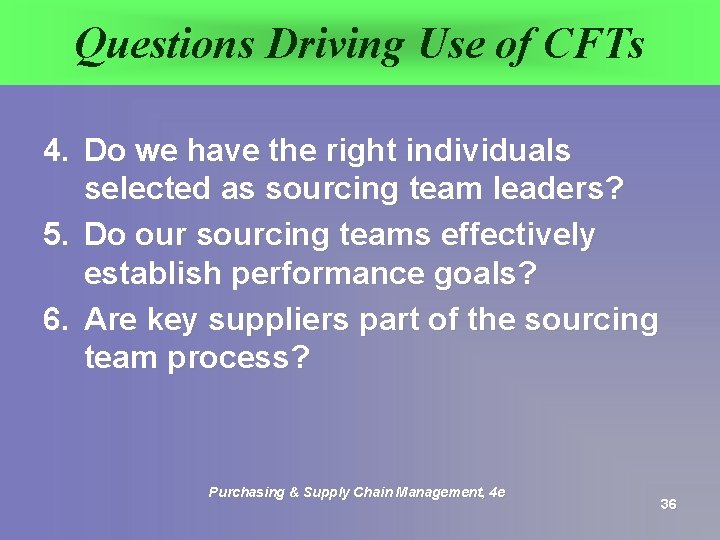 Questions Driving Use of CFTs

4. Do we have the right individuals selected as sourcing team leaders?

5. Do our sourcing teams effectively establish performance goals?

6. Are key suppliers part of the sourcing team process?

Purchasing & Supply Chain Management, 4e

36